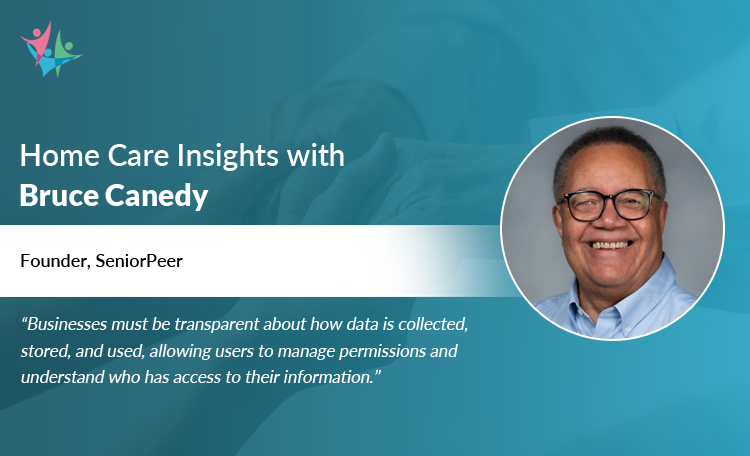 Home Care Insights with
Bruce Canedy

Founder, SeniorPeer

“Businesses must be transparent about how data is collected, stored, and used, allowing users to manage permissions and understand who has access to their information.”